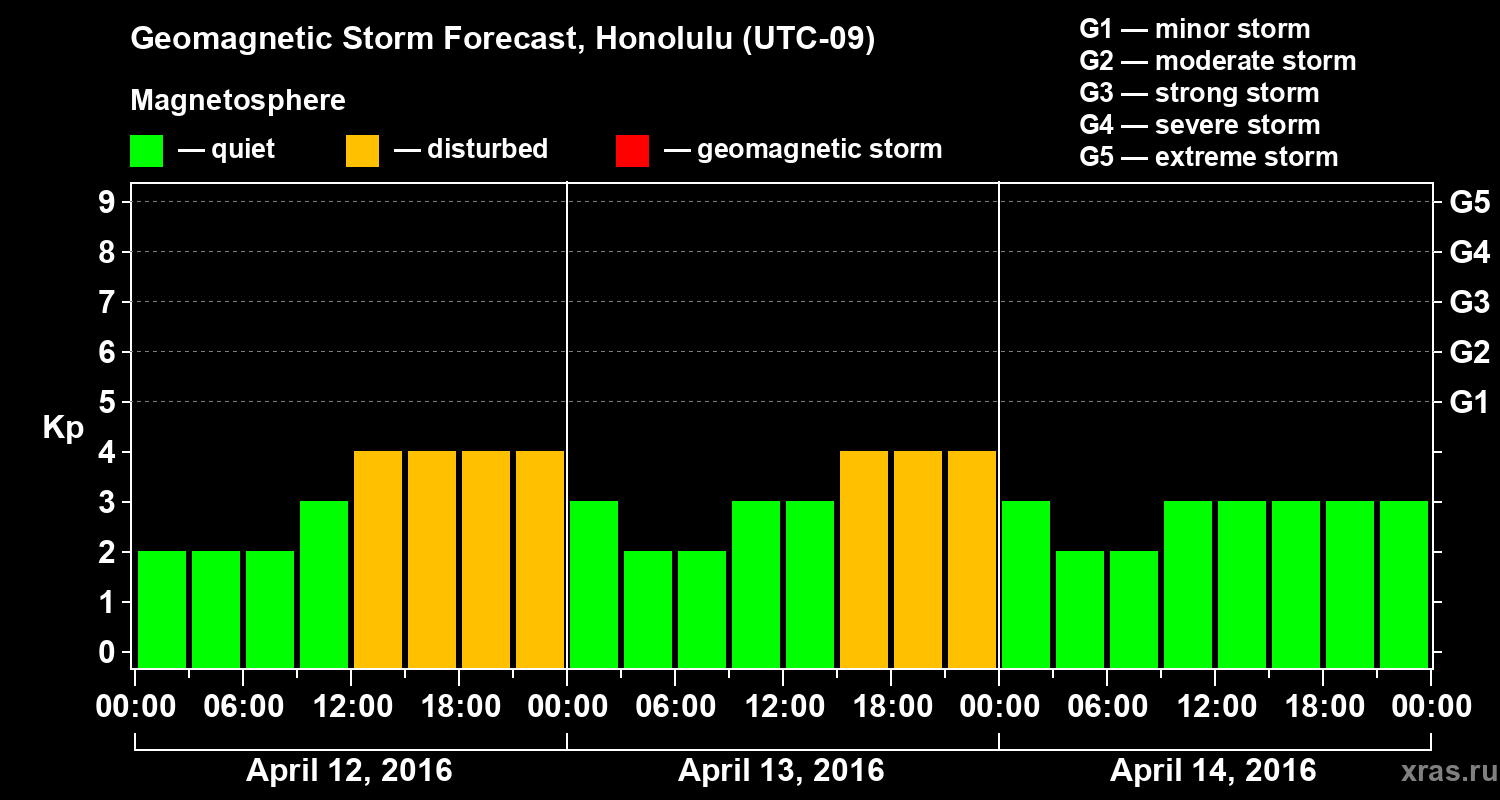 Geomagnetic Storm Forecast, Honolulu (UTC-09)

Magnetosphere

— quiet — disturbed — geomagnetic storm

G1 — minor storm
G2 — moderate storm
G3 — strong storm
G4 — severe storm
G5 — extreme storm

Kp

9
8
7
6
5
4
3
2
1
0

G5
G4
G3
G2
G1

00:00 06:00 12:00 18:00 00:00 06:00 12:00 18:00 00:00 06:00 12:00 18:00 00:00

April 12, 2016
April 13, 2016
April 14, 2016

xras.ru